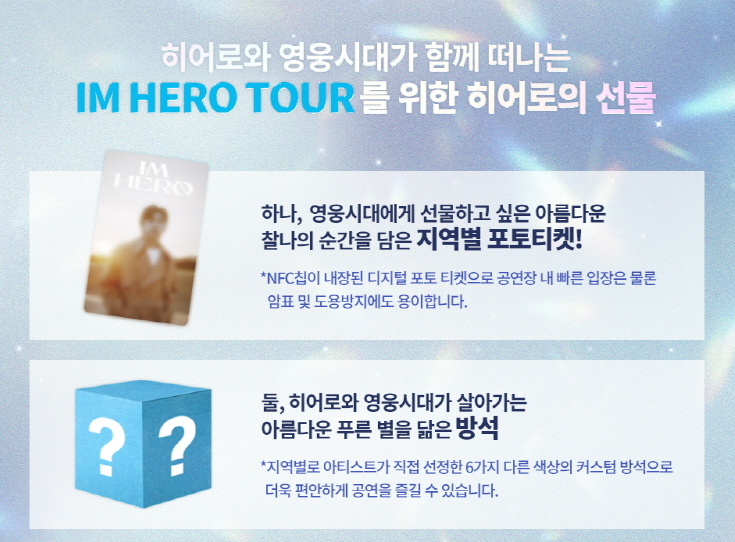 히어로와 영웅시대가 함께 떠나는
IM HERO TOUR를 위한 히어로의 선물

IM HERO

하나, 영웅시대에게 선물하고 싶은 아름다운 찰나의 순간을 담은 지역별 포토티켓!

*NFC칩이 내장된 디지털 포토 티켓으로 공연장 내 빠른 입장은 물론 암표 및 도용방지에도 용이합니다.

? ?

둘, 히어로와 영웅시대가 살아가는 아름다운 푸른 별을 닮은 방석

*지역별로 아티스트가 직접 선정한 6가지 다른 색상의 커스텀 방석으로 더욱 편안하게 공연을 즐길 수 있습니다.